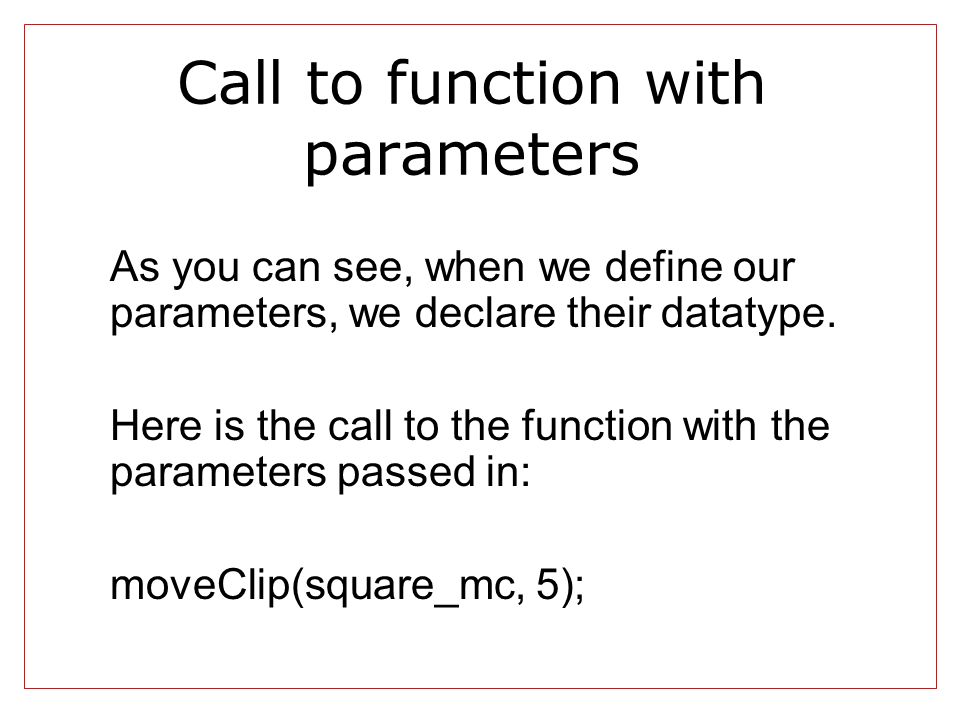 Call to function with parameters

As you can see, when we define our parameters, we declare their datatype.

Here is the call to the function with the parameters passed in:

moveClip(square_mc, 5);